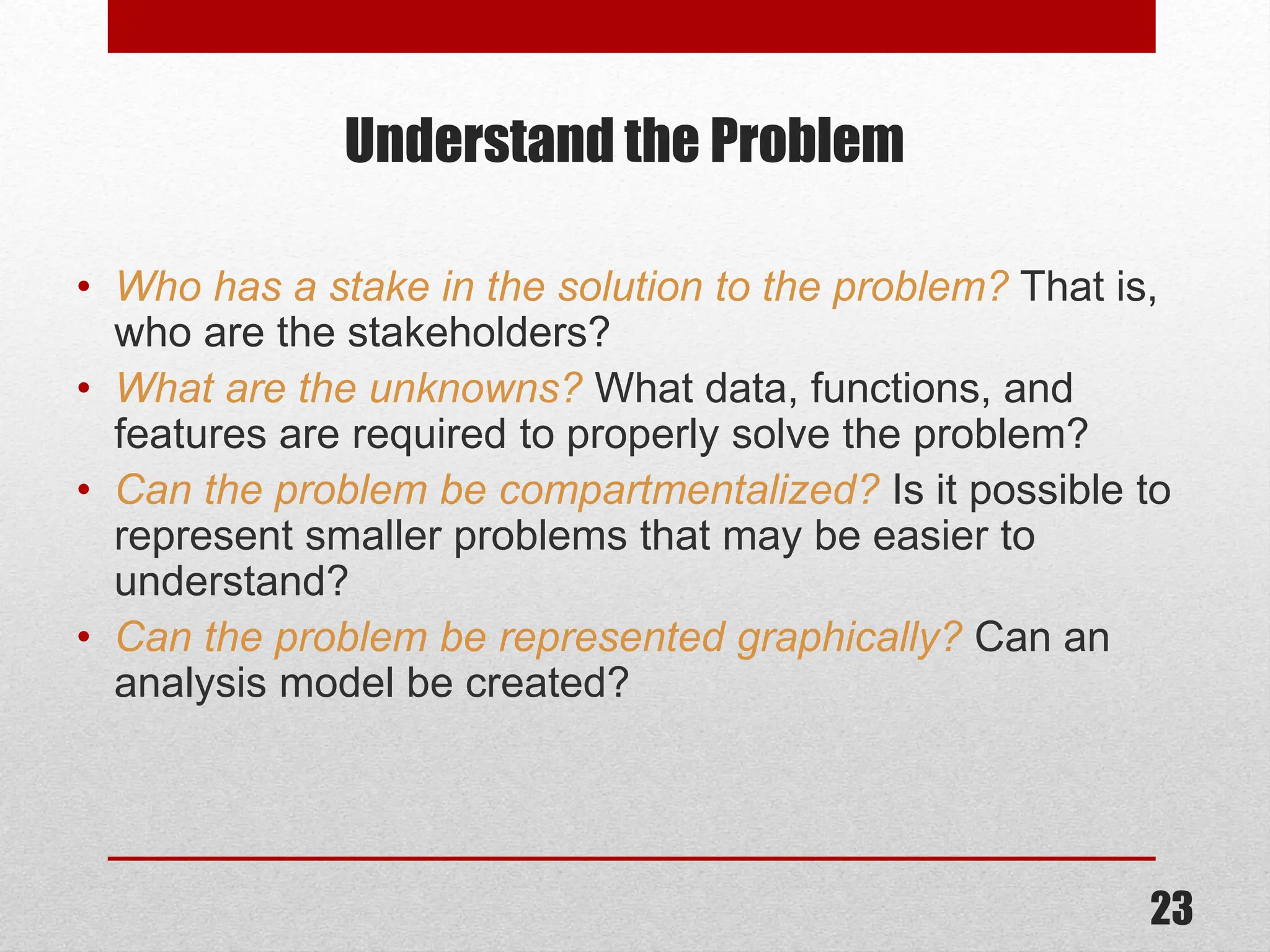 Understand the Problem

• Who has a stake in the solution to the problem? That is, who are the stakeholders?
• What are the unknowns? What data, functions, and features are required to properly solve the problem?
• Can the problem be compartmentalized? Is it possible to represent smaller problems that may be easier to understand?
• Can the problem be represented graphically? Can an analysis model be created?

23